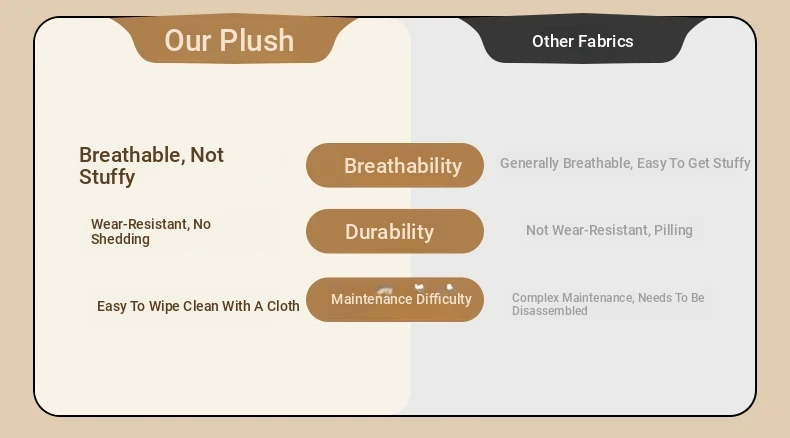 Our Plush

Other Fabrics

Breathable, Not Stuffy

Breathability

Generally Breathable, Easy To Get Stuffy

Wear-Resistant, No Shedding

Durability

Not Wear-Resistant, Pilling

Easy To Wipe Clean With A Cloth

Maintenance Difficulty

Complex Maintenance, Needs To Be Disassembled